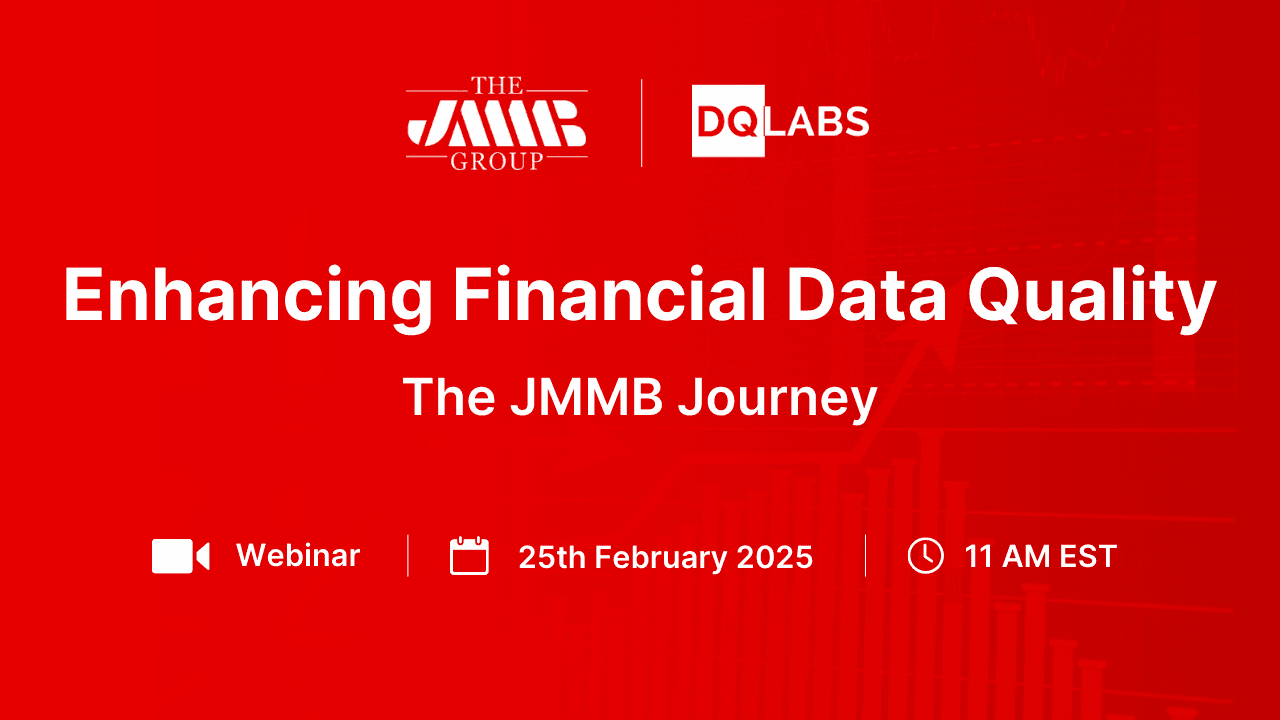 THE JMMB GROUP

DQLABS

Enhancing Financial Data Quality

The JMMB Journey

Webinar

25th February 2025

11 AM EST